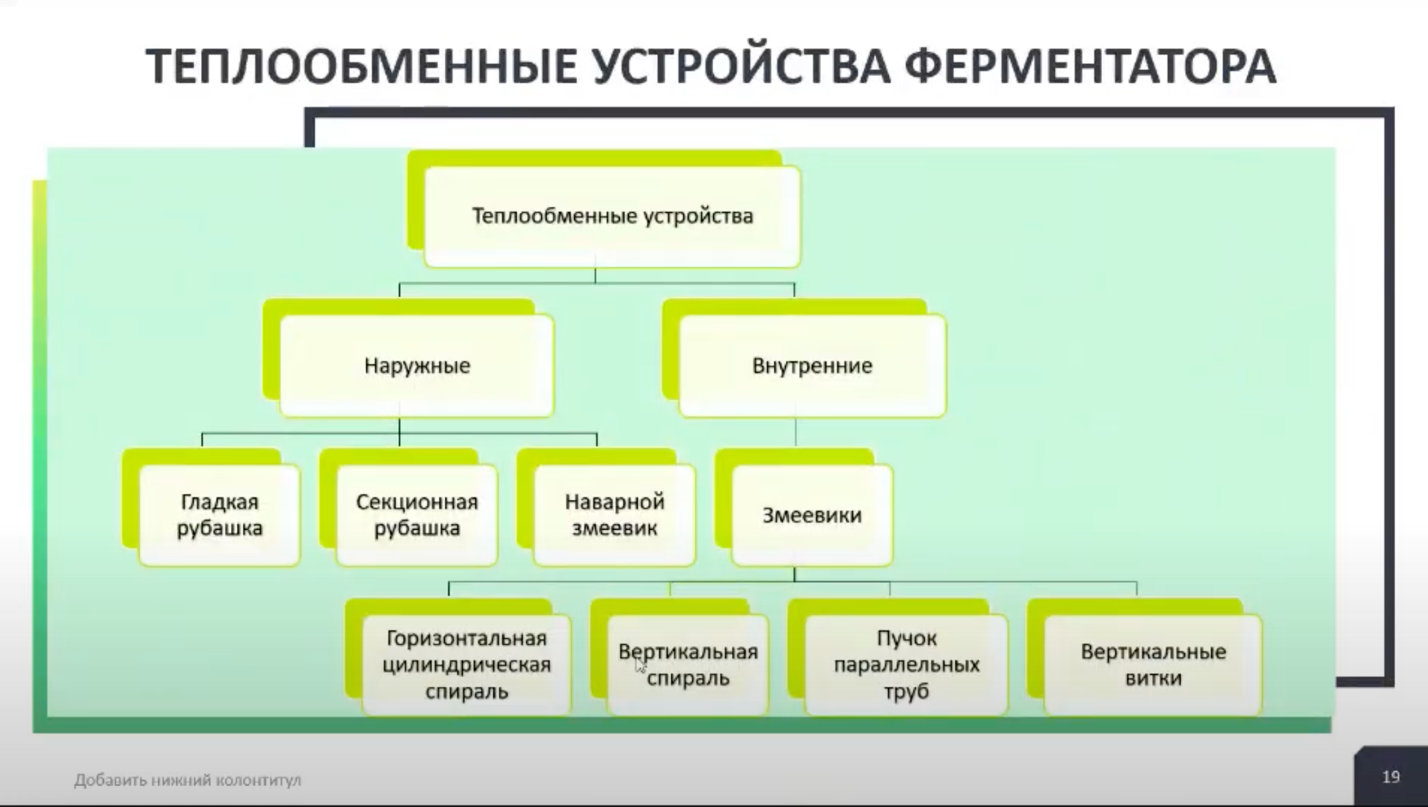 ТЕПЛООБМЕННЫЕ УСТРОЙСТВА ФЕРМЕНТАТОРА

Теплообменные устройства

Наружные

Внутренние

Гладкая рубашка

Секционная рубашка

Наварной змеевик

Змеевики

Горизонтальная цилиндрическая спираль

Вертикальная спираль

Пучок параллельных труб

Вертикальные витки

Добавить нижний колонтитул

19